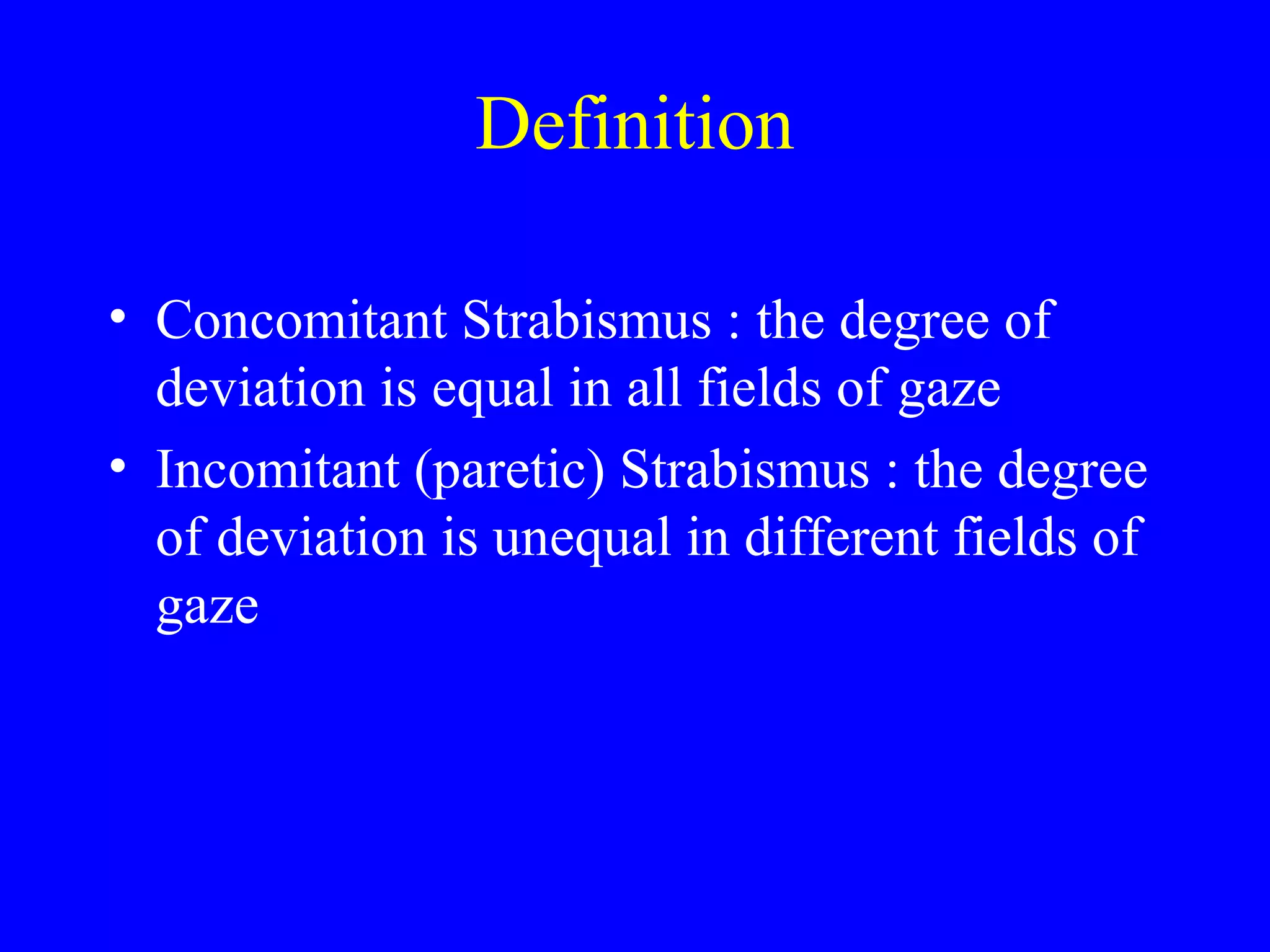 Definition

• Concomitant Strabismus : the degree of deviation is equal in all fields of gaze

• Incomitant (paretic) Strabismus : the degree of deviation is unequal in different fields of gaze